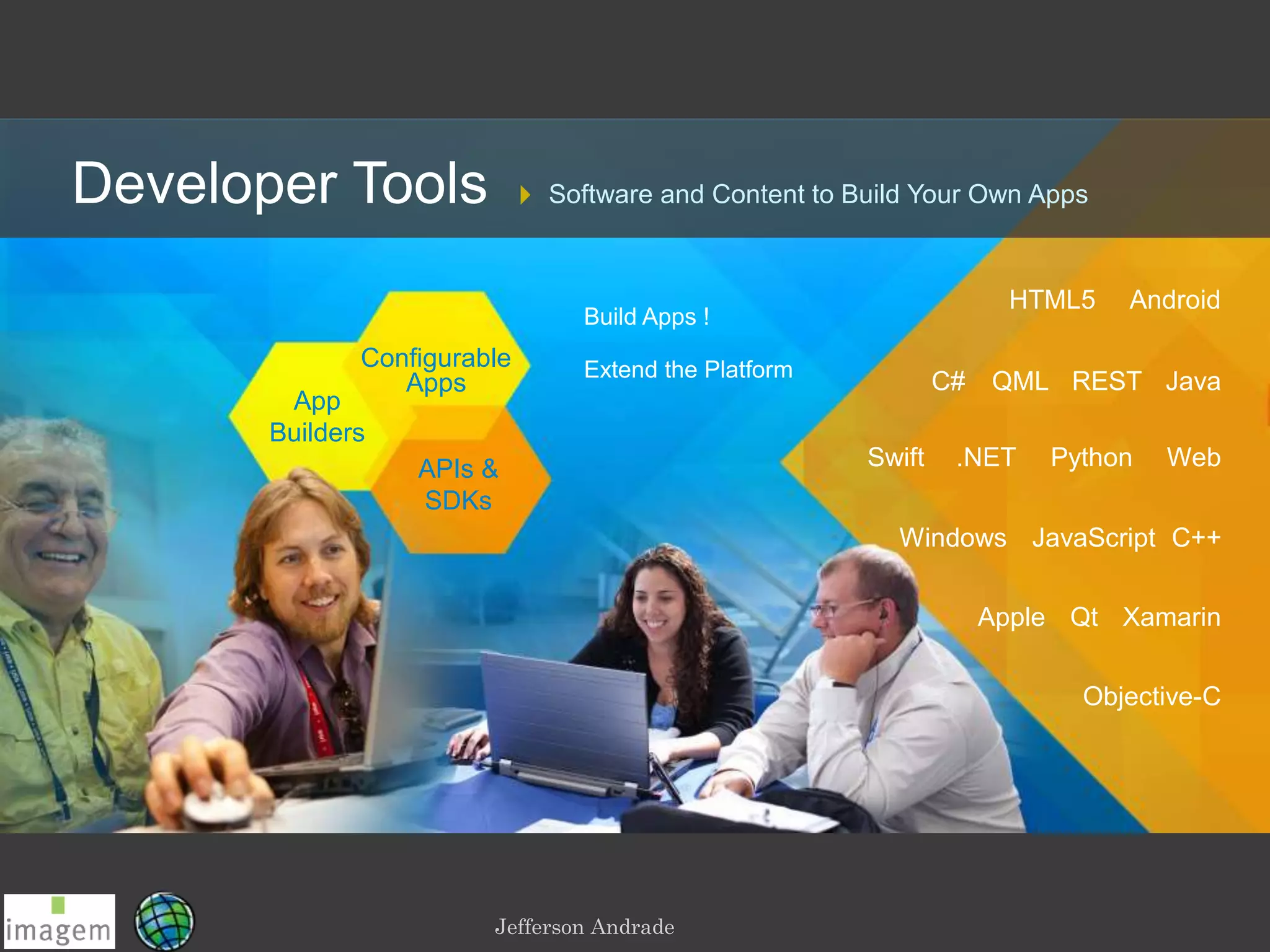 Developer Tools

Software and Content to Build Your Own Apps

Configurable Apps

App Builders

APIs & SDKs

Build Apps !

Extend the Platform

HTML5 Android

C# QML REST Java

Swift .NET Python Web

Windows JavaScript C++

Apple Qt Xamarin

Objective-C

imagem

Jefferson Andrade